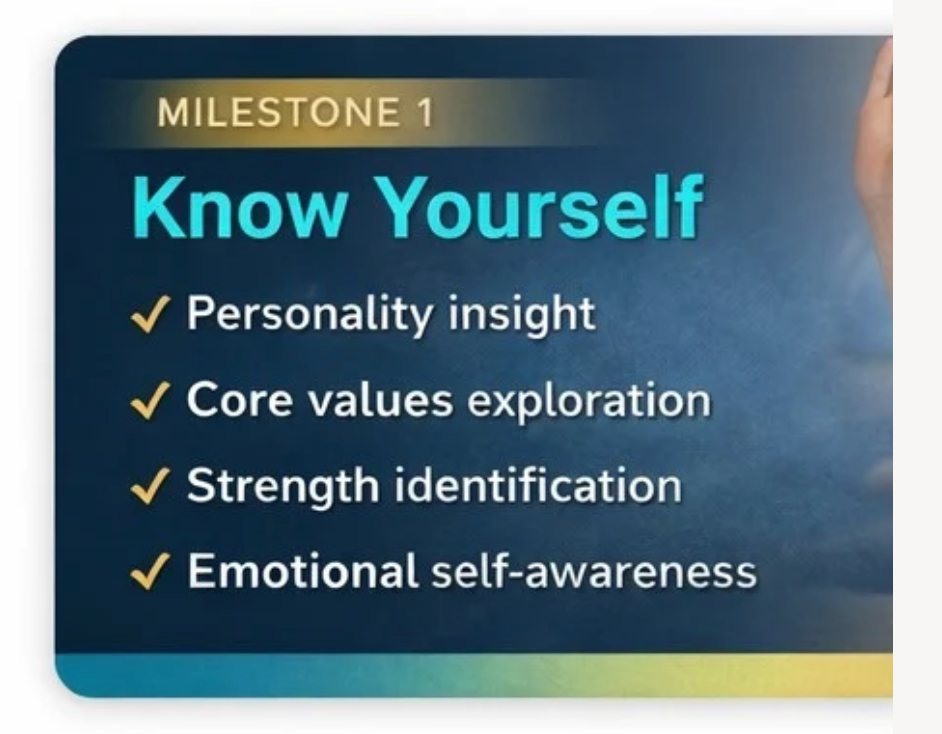 MILESTONE 1

Know Yourself

✓ Personality insight

✓ Core values exploration

✓ Strength identification

✓ Emotional self-awareness